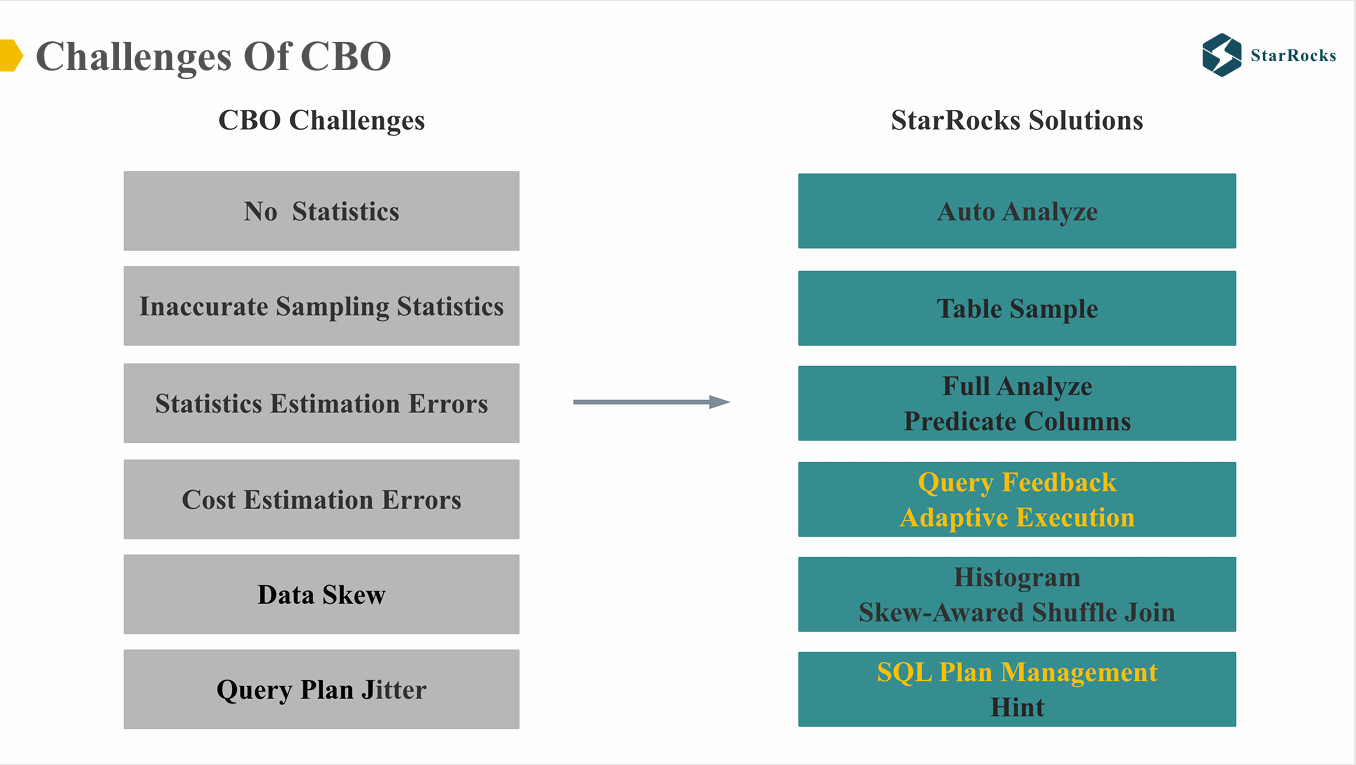 Challenges Of CBO

StarRocks

CBO Challenges

No Statistics

Inaccurate Sampling Statistics

Statistics Estimation Errors

Cost Estimation Errors

Data Skew

Query Plan Jitter

StarRocks Solutions

Auto Analyze

Table Sample

Full Analyze
Predicate Columns

Query Feedback
Adaptive Execution

Histogram
Skew-Awared Shuffle Join

SQL Plan Management
Hint